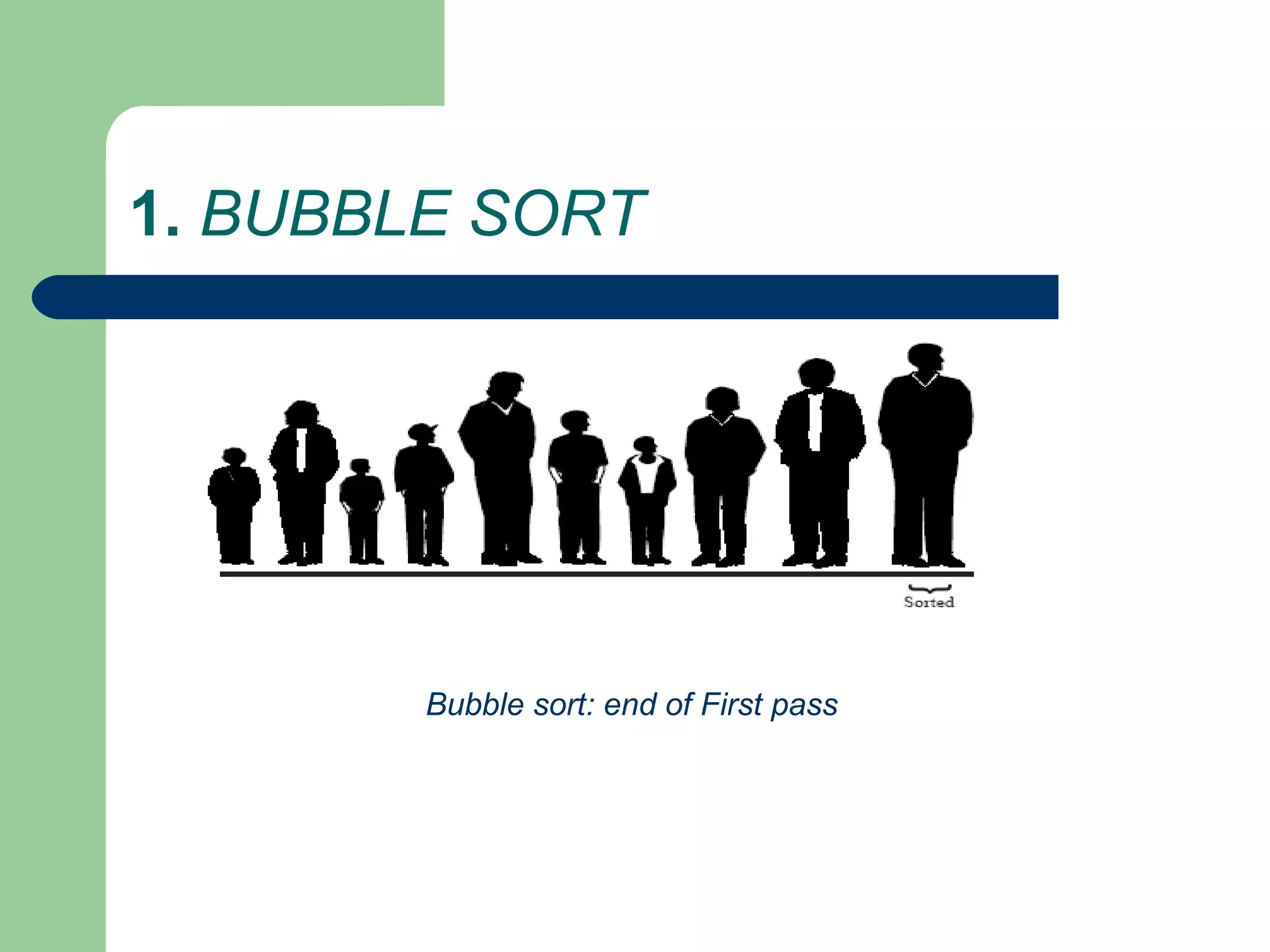 1. BUBBLE SORT

Sorted

Bubble sort: end of First pass